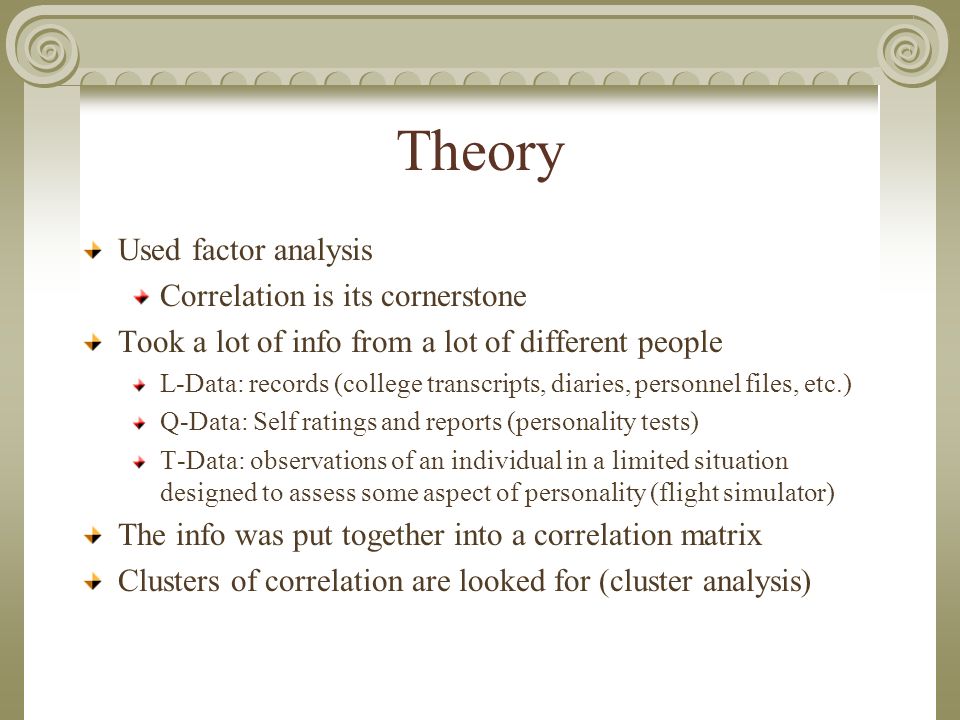 Theory

Used factor analysis

Correlation is its cornerstone

Took a lot of info from a lot of different people

L-Data: records (college transcripts, diaries, personnel files, etc.)

Q-Data: Self ratings and reports (personality tests)

T-Data: observations of an individual in a limited situation designed to assess some aspect of personality (flight simulator)

The info was put together into a correlation matrix

Clusters of correlation are looked for (cluster analysis)